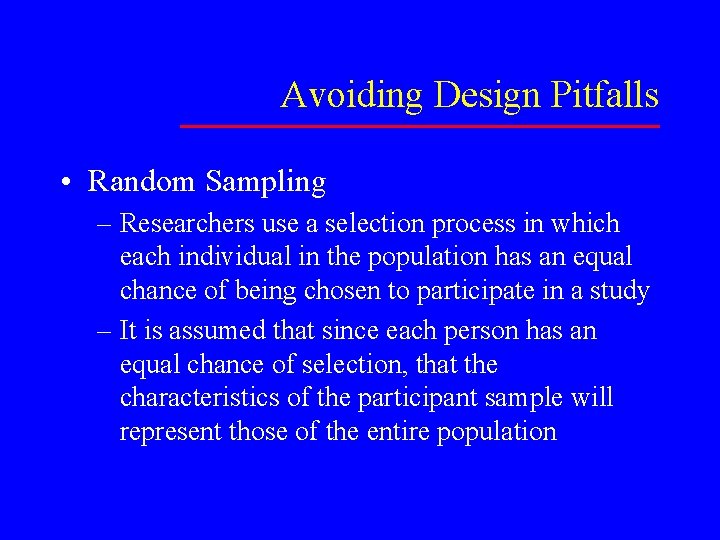 Avoiding Design Pitfalls

• Random Sampling
– Researchers use a selection process in which each individual in the population has an equal chance of being chosen to participate in a study
– It is assumed that since each person has an equal chance of selection, that the characteristics of the participant sample will represent those of the entire population